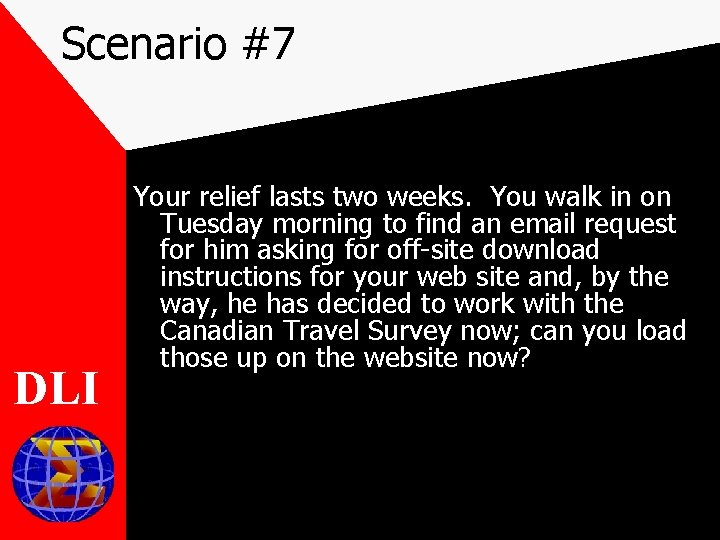 Scenario #7

Your relief lasts two weeks.  You walk in on Tuesday morning to find an email request for him asking for off-site download instructions for your web site and, by the way, he has decided to work with the Canadian Travel Survey now; can you load those up on the website now?

DLI